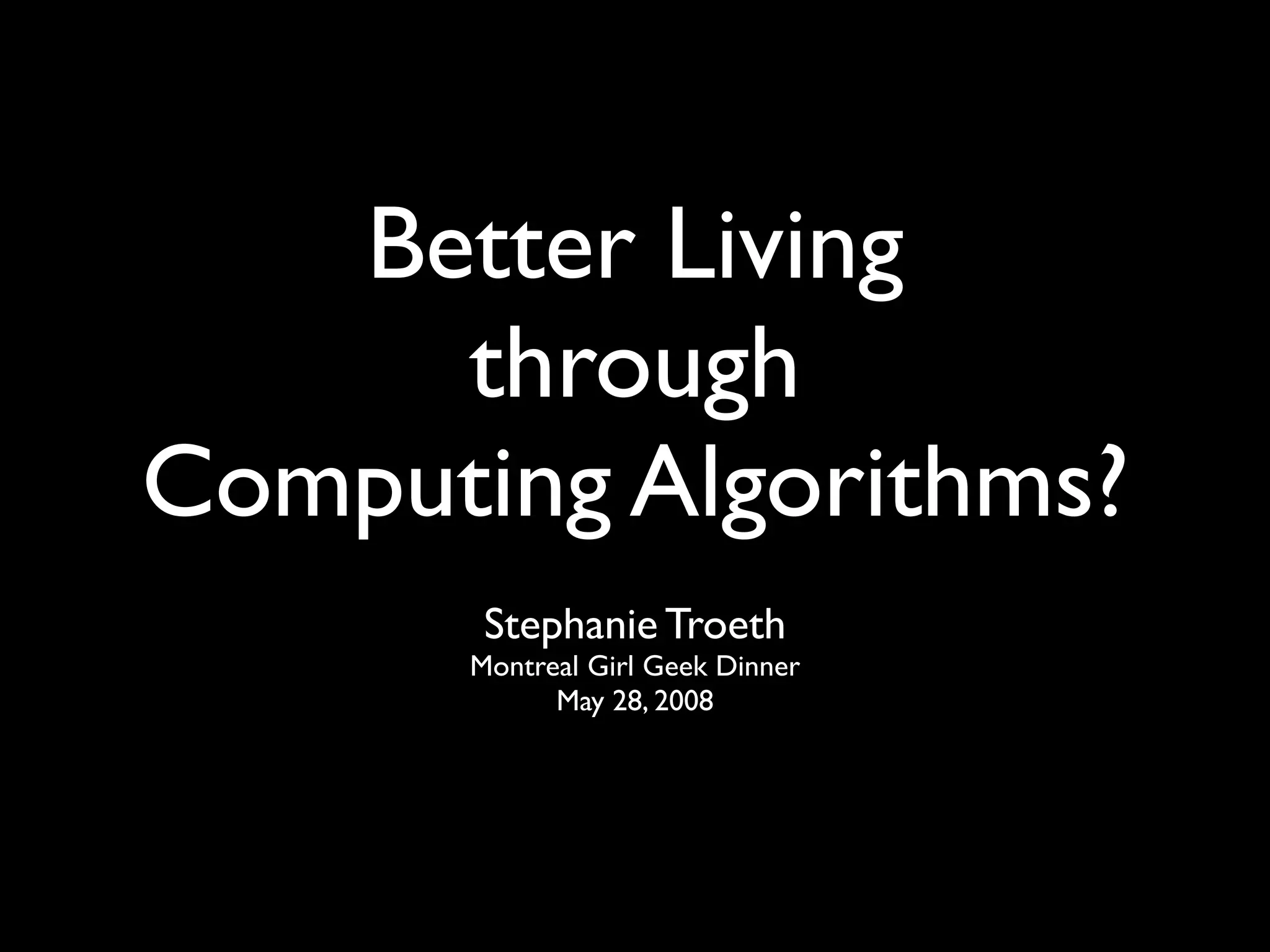 Better Living through Computing Algorithms?

Stephanie Troeth
Montreal Girl Geek Dinner
May 28, 2008